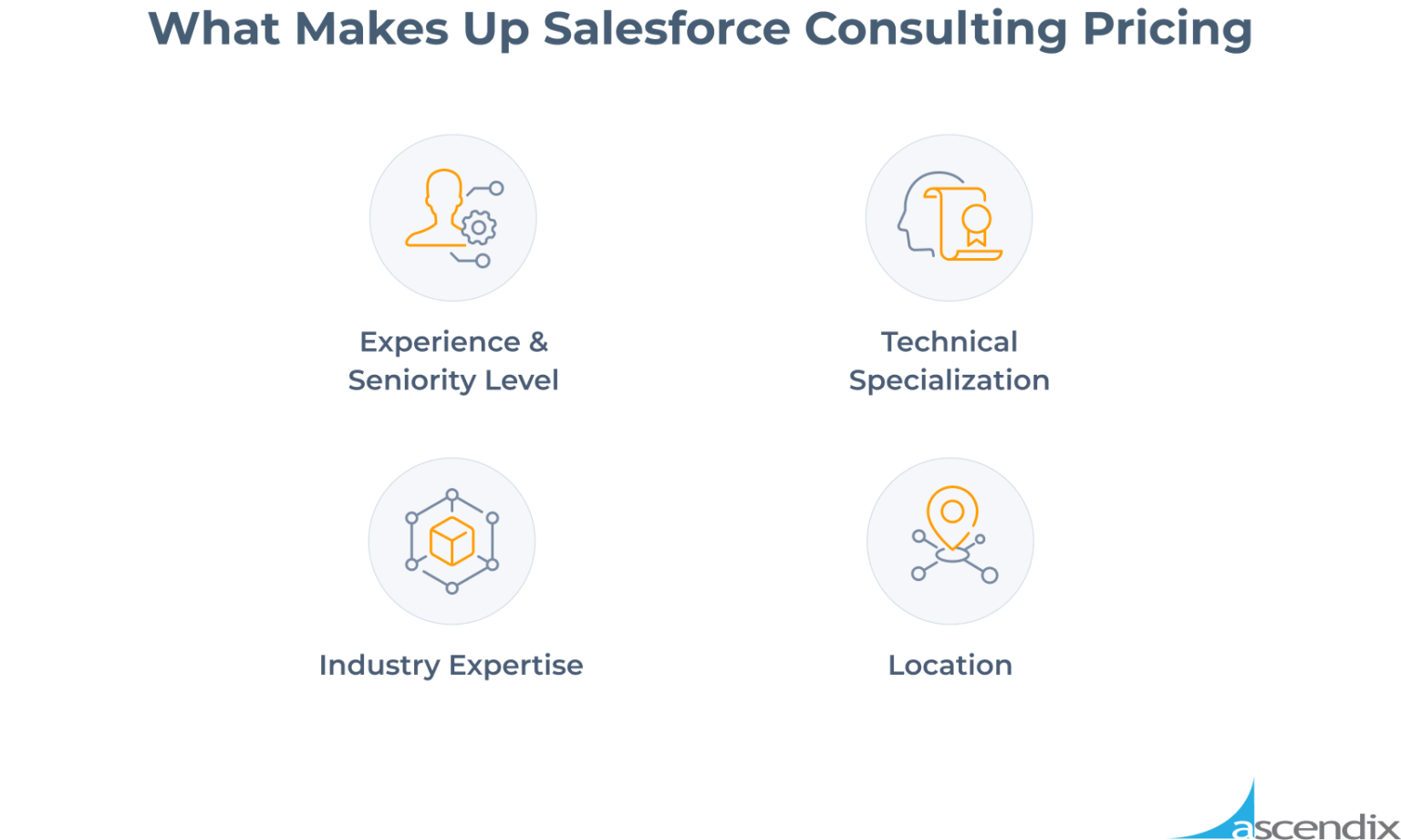 What Makes Up Salesforce Consulting Pricing

Experience & Seniority Level

Technical Specialization

Industry Expertise

Location

ascendix